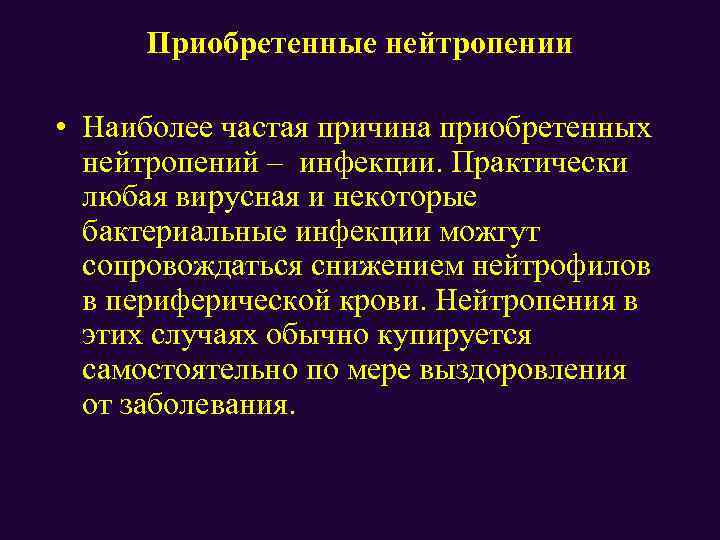 Приобретенные нейтропении

• Наиболее частая причина приобретенных нейтропений – инфекции. Практически любая вирусная и некоторые бактериальные инфекции можгут сопровождаться снижением нейтрофилов в периферической крови. Нейтропения в этих случаях обычно купируется самостоятельно по мере выздоровления от заболевания.